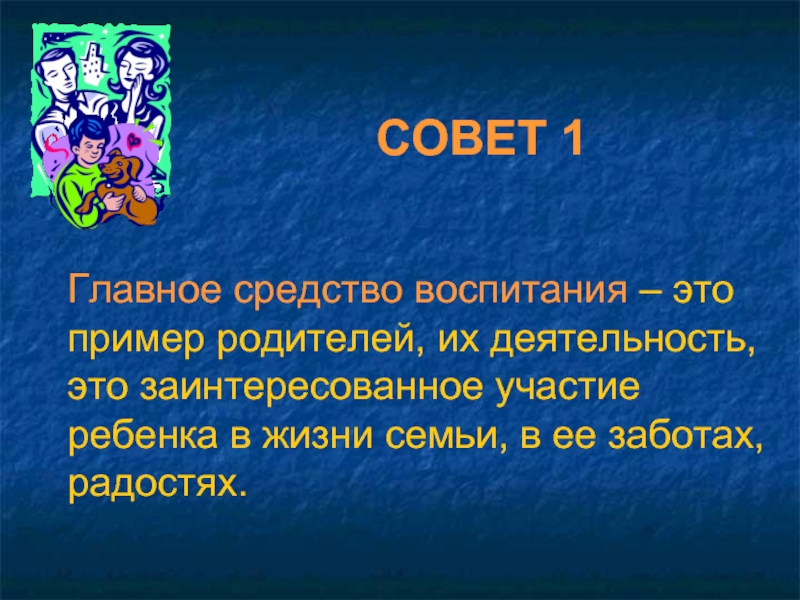 СОВЕТ 1

Главное средство воспитания – это пример родителей, их деятельность, это заинтересованное участие ребенка в жизни семьи, в ее заботах, радостях.